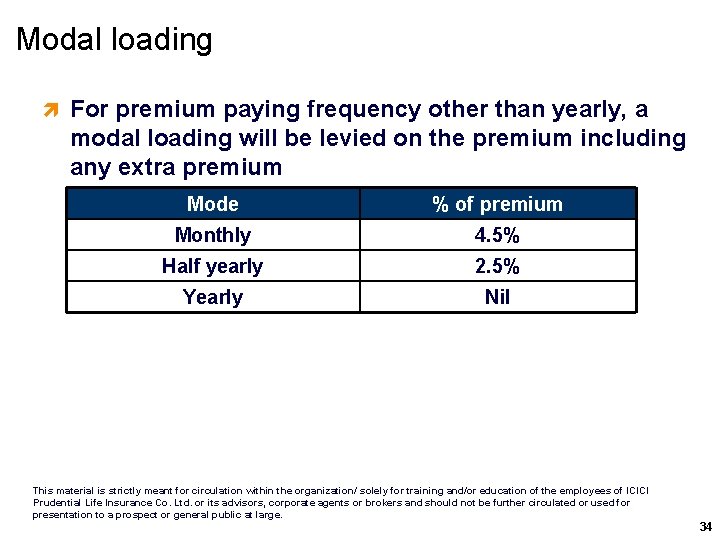 Modal loading

For premium paying frequency other than yearly, a modal loading will be levied on the premium including any extra premium

| Mode | % of premium |
|---|---|
| Monthly | 4.5% |
| Half yearly | 2.5% |
| Yearly | Nil |

This material is strictly meant for circulation within the organization/ solely for training and/or education of the employees of ICICI Prudential Life Insurance Co. Ltd. or its advisors, corporate agents or brokers and should not be further circulated or used for presentation to a prospect or general public at large.

34